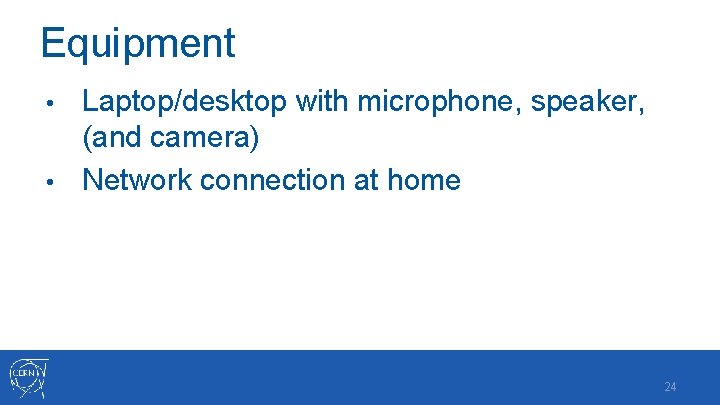 Equipment

• Laptop/desktop with microphone, speaker, (and camera)
• Network connection at home

CERN

24